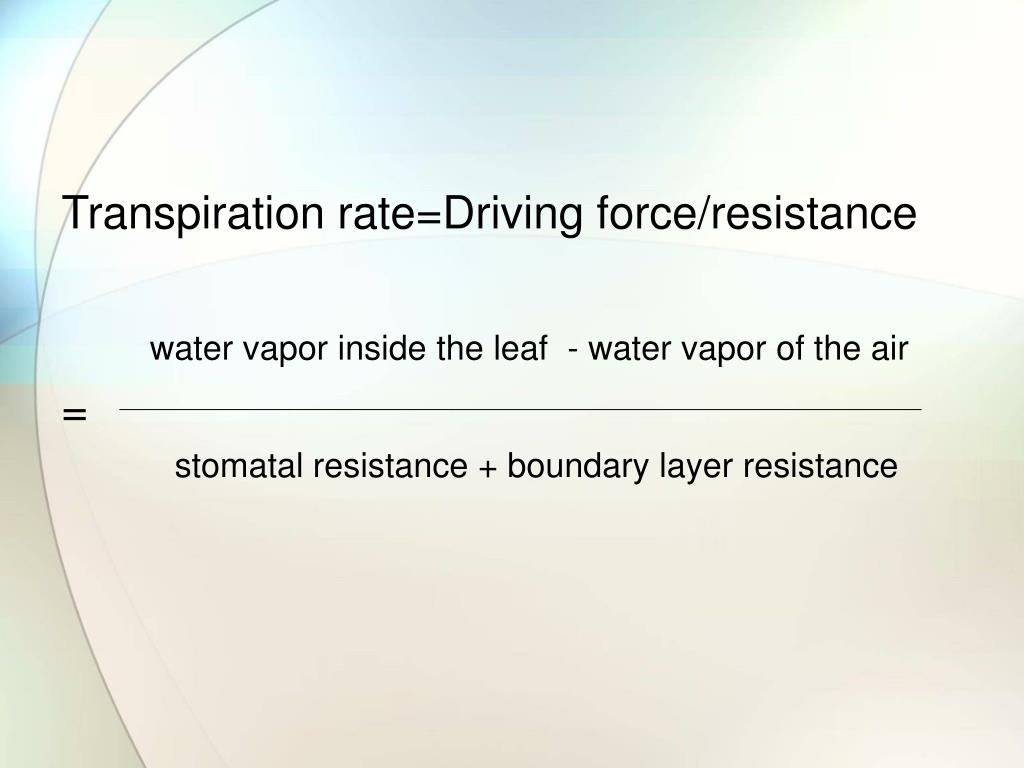 Transpiration rate=Driving force/resistance

$= \frac{\text{water vapor inside the leaf - water vapor of the air}}{\text{stomatal resistance + boundary layer resistance}}$